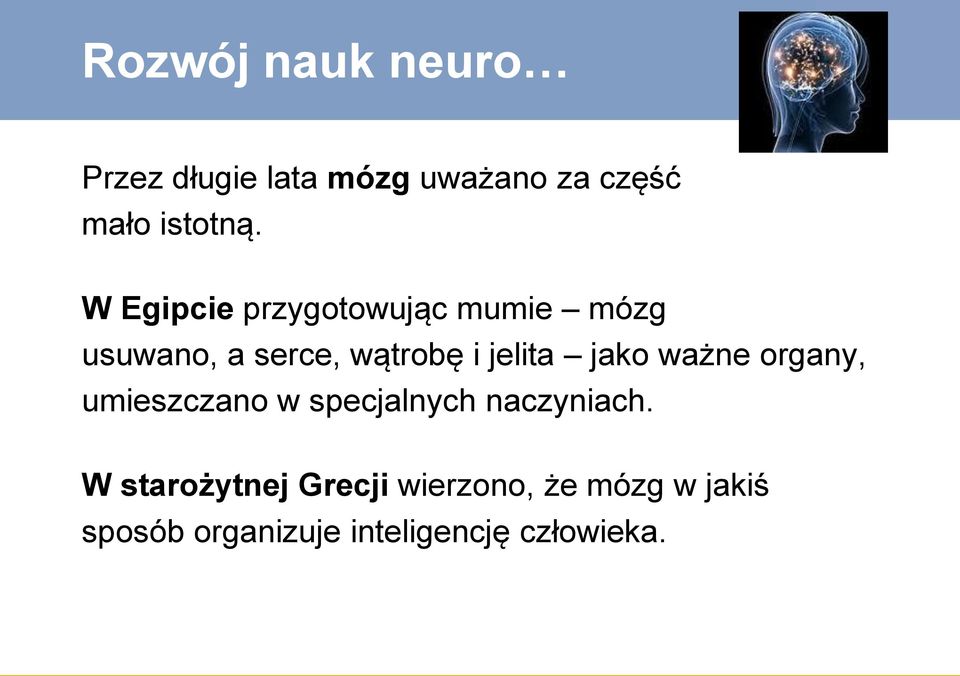 Rozwój nauk neuro…

Przez długie lata mózg uważano za część mało istotną.

W Egipcie przygotowując mumie – mózg usuwano, a serce, wątrobę i jelita – jako ważne organy, umieszczano w specjalnych naczyniach.

W starożytnej Grecji wierzono, że mózg w jakiś sposób organizuje inteligencję człowieka.